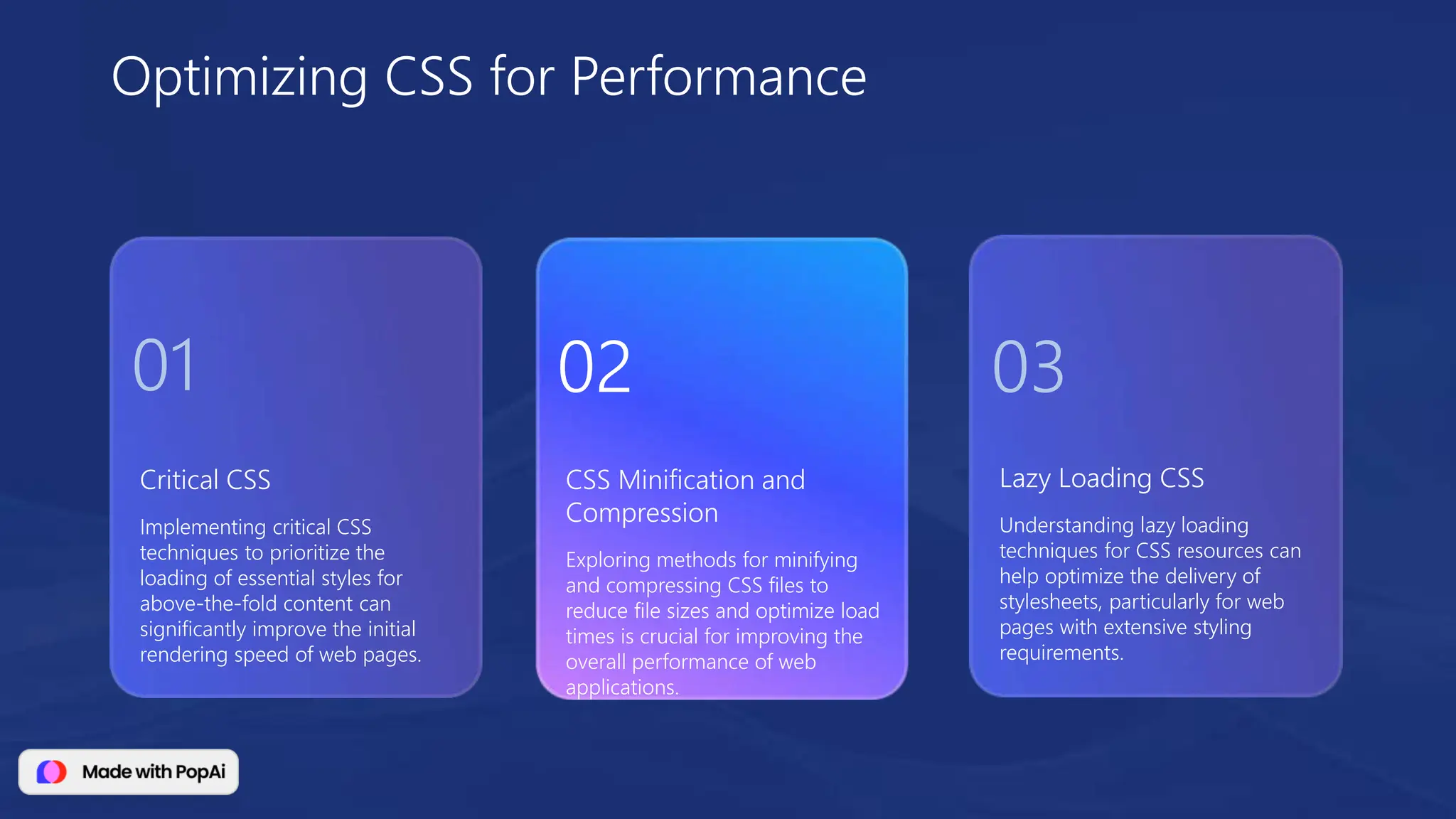 Optimizing CSS for Performance

01

Critical CSS

Implementing critical CSS techniques to prioritize the loading of essential styles for above-the-fold content can significantly improve the initial rendering speed of web pages.

02

CSS Minification and Compression

Exploring methods for minifying and compressing CSS files to reduce file sizes and optimize load times is crucial for improving the overall performance of web applications.

03

Lazy Loading CSS

Understanding lazy loading techniques for CSS resources can help optimize the delivery of stylesheets, particularly for web pages with extensive styling requirements.

Made with PopAi